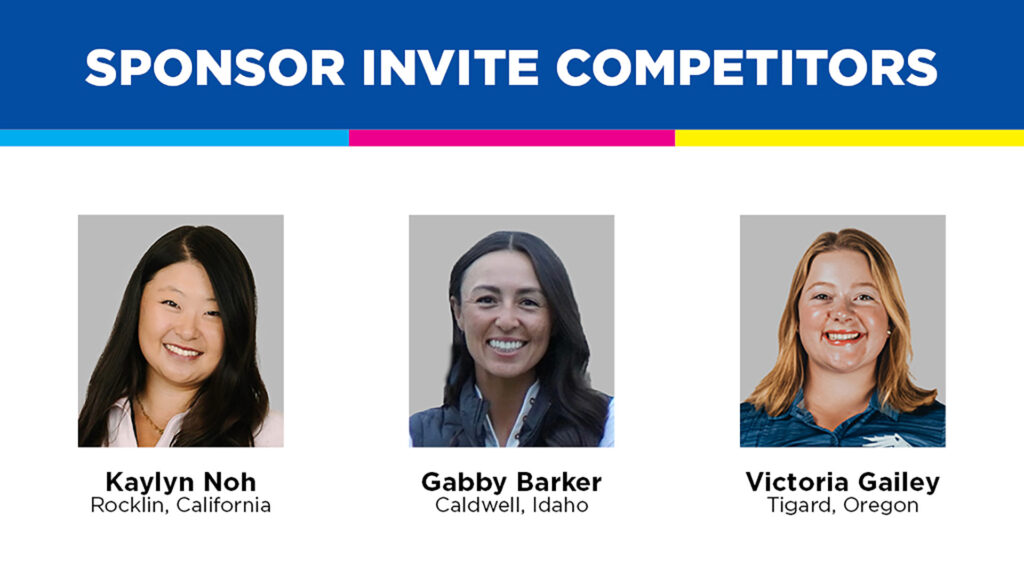 SPONSOR INVITE COMPETITORS

Kaylyn Noh
Rocklin, California

Gabby Barker
Caldwell, Idaho

Victoria Gailey
Tigard, Oregon